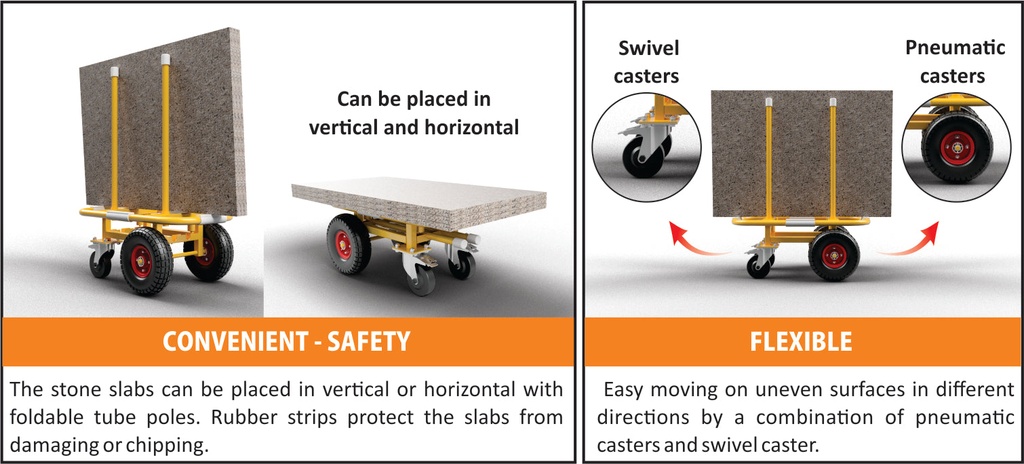 Can be placed in vertical and horizontal

CONVENIENT - SAFETY

The stone slabs can be placed in vertical or horizontal with foldable tube poles. Rubber strips protect the slabs from damaging or chipping.

Swivel casters

Pneumatic casters

FLEXIBLE

Easy moving on uneven surfaces in different directions by a combination of pneumatic casters and swivel caster.